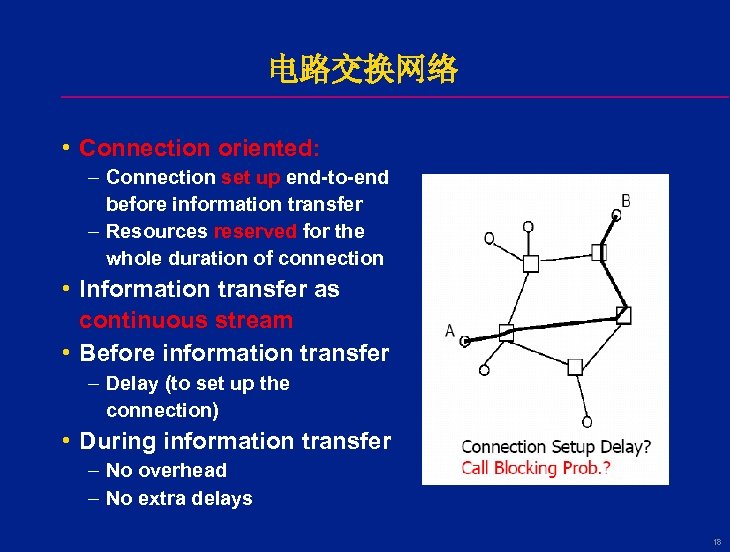 电路交换网络

• Connection oriented:
– Connection set up end-to-end before information transfer
– Resources reserved for the whole duration of connection
• Information transfer as continuous stream
• Before information transfer
– Delay (to set up the connection)
• During information transfer
– No overhead
– No extra delays

B

A

Connection Setup Delay?
Call Blocking Prob.?

18